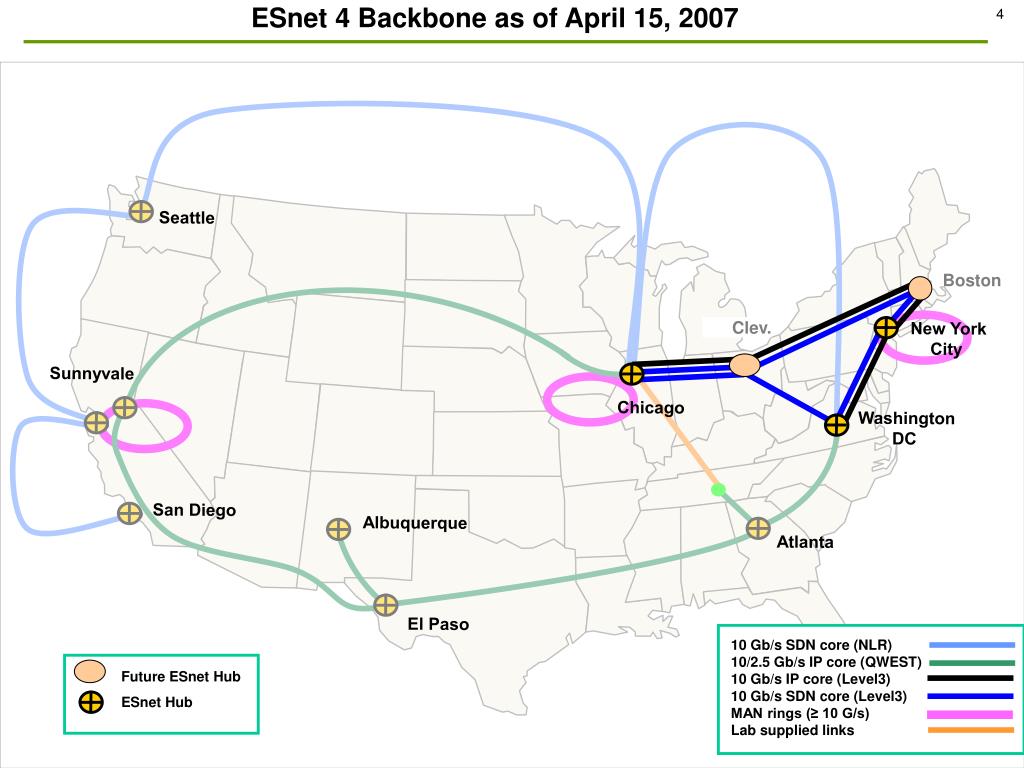 ESnet 4 Backbone as of April 15, 2007

4

Seattle

Boston

Clev.

New York City

Sunnyvale

Chicago

Washington DC

San Diego

Albuquerque

Atlanta

El Paso

Future ESnet Hub
ESnet Hub

10 Gb/s SDN core (NLR)
10/2.5 Gb/s IP core (QWEST)
10 Gb/s IP core (Level3)
10 Gb/s SDN core (Level3)
MAN rings (≥ 10 G/s)
Lab supplied links